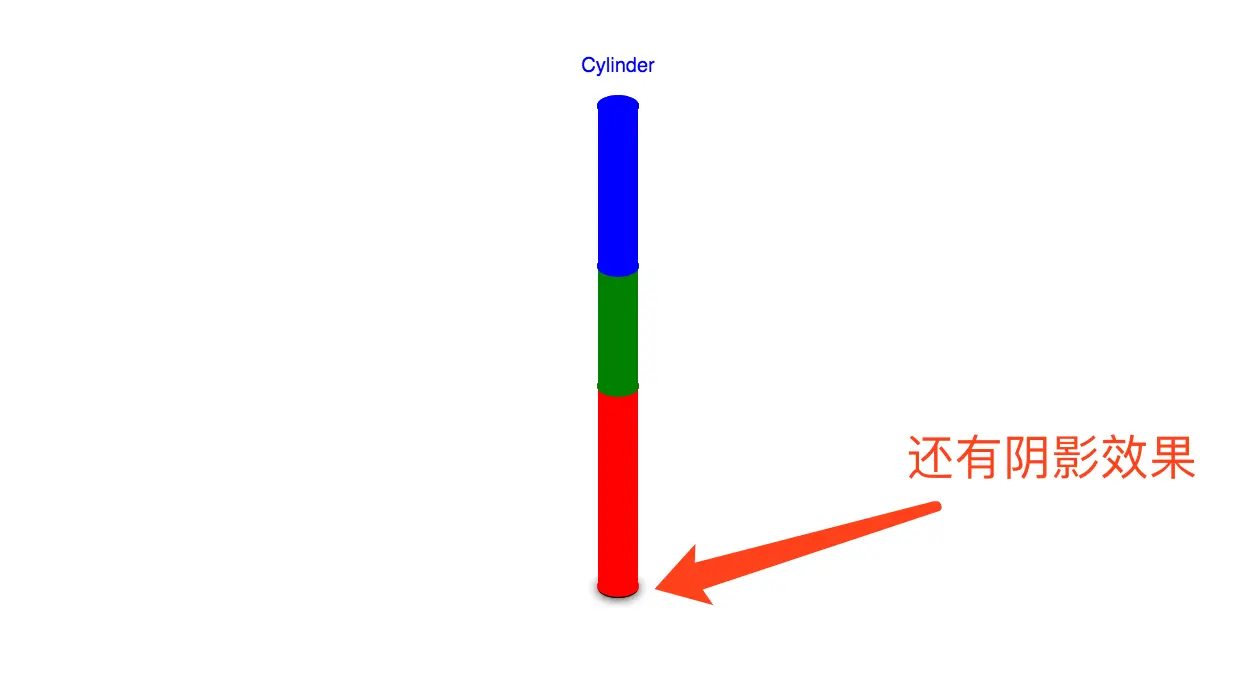 Cylinder

还有阴影效果